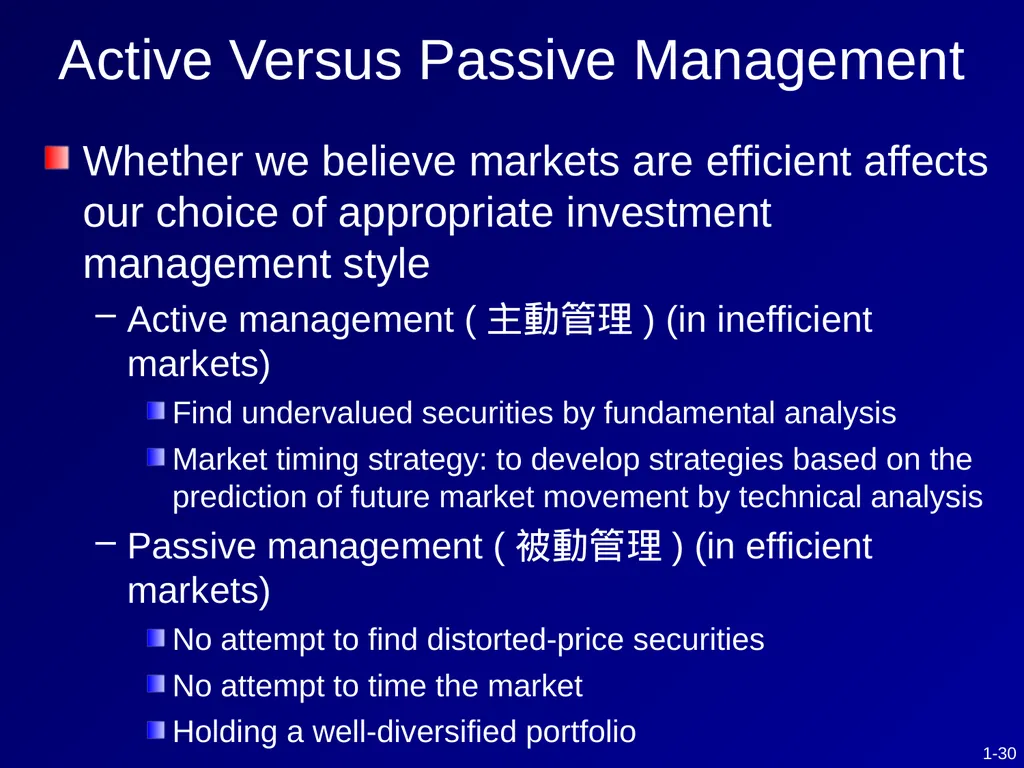 Active Versus Passive Management

Whether we believe markets are efficient affects our choice of appropriate investment management style

– Active management ( 主動管理 ) (in inefficient markets)

Find undervalued securities by fundamental analysis

Market timing strategy: to develop strategies based on the prediction of future market movement by technical analysis

– Passive management ( 被動管理 ) (in efficient markets)

No attempt to find distorted-price securities

No attempt to time the market

Holding a well-diversified portfolio

1-30